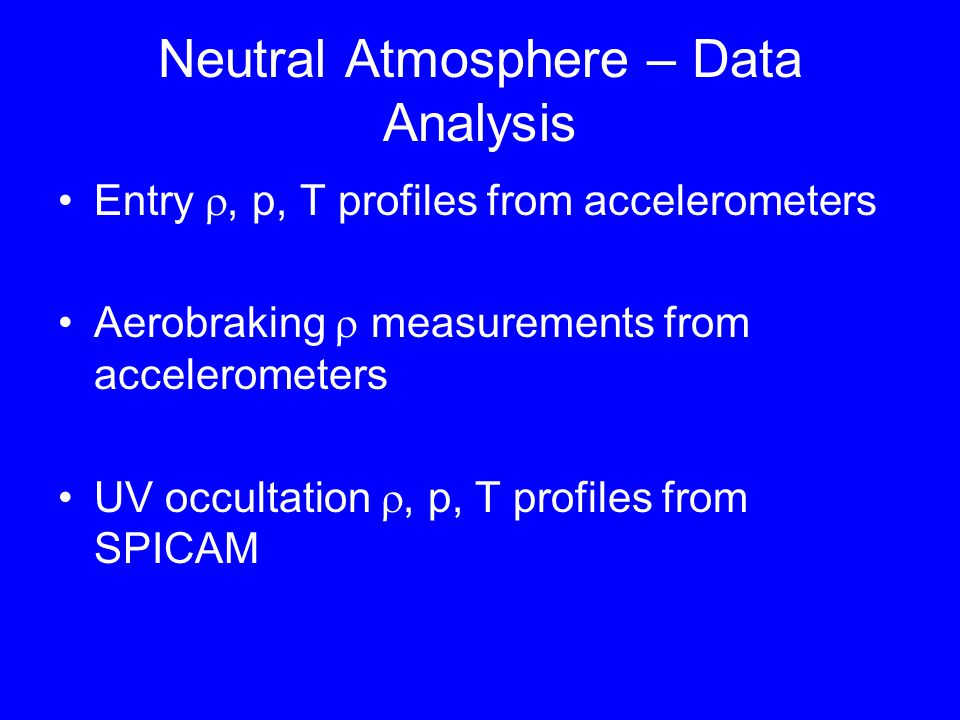 Neutral Atmosphere – Data Analysis

• Entry $\rho$, p, T profiles from accelerometers

• Aerobraking $\rho$ measurements from accelerometers

• UV occultation $\rho$, p, T profiles from SPICAM